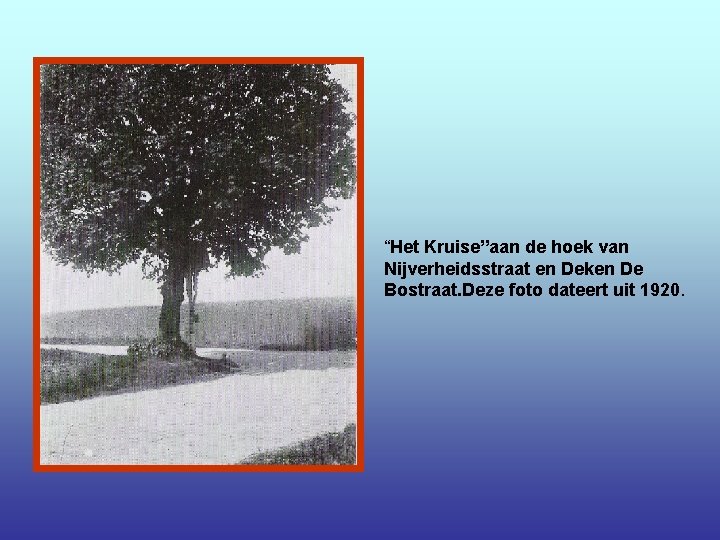 "Het Kruise"aan de hoek van Nijverheidsstraat en Deken De Bostraat.Deze foto dateert uit 1920.